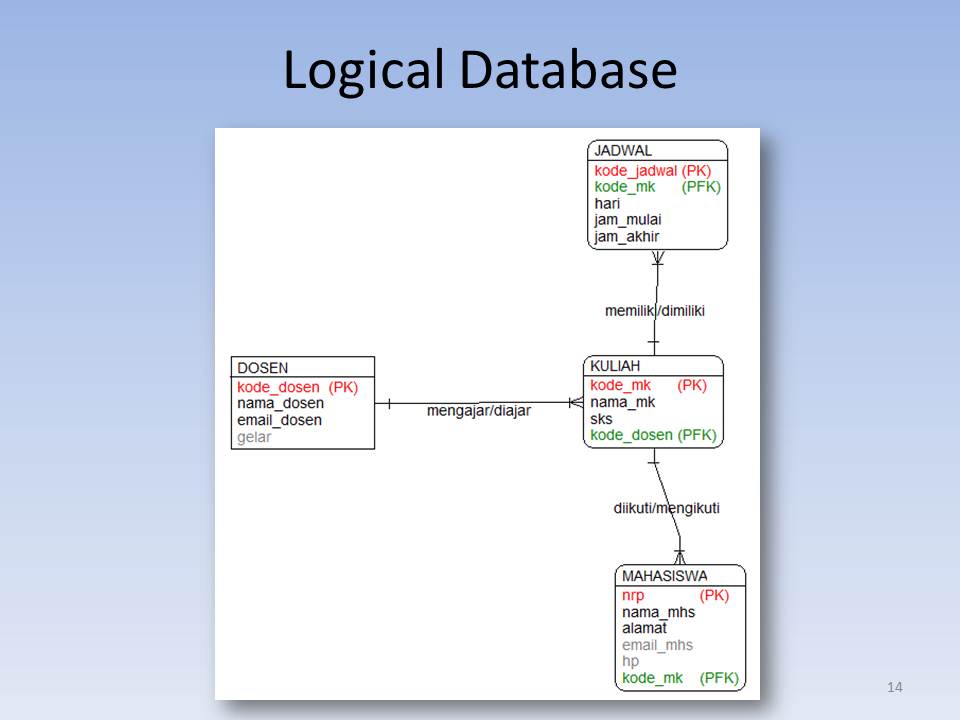 Logical Database

JADWAL
kode_jadwal (PK)
kode_mk (PFK)
hari
jam_mulai
jam_akhir

memiliki/dimiliki

DOSEN
kode_dosen (PK)
nama_dosen
email_dosen
gelar

mengajar/diajar

KULIAH
kode_mk (PK)
nama_mk
sks
kode_dosen (PFK)

diikuti/mengikuti

MAHASISWA
nrp (PK)
nama_mhs
alamat
email_mhs
hp
kode_mk (PFK)

14